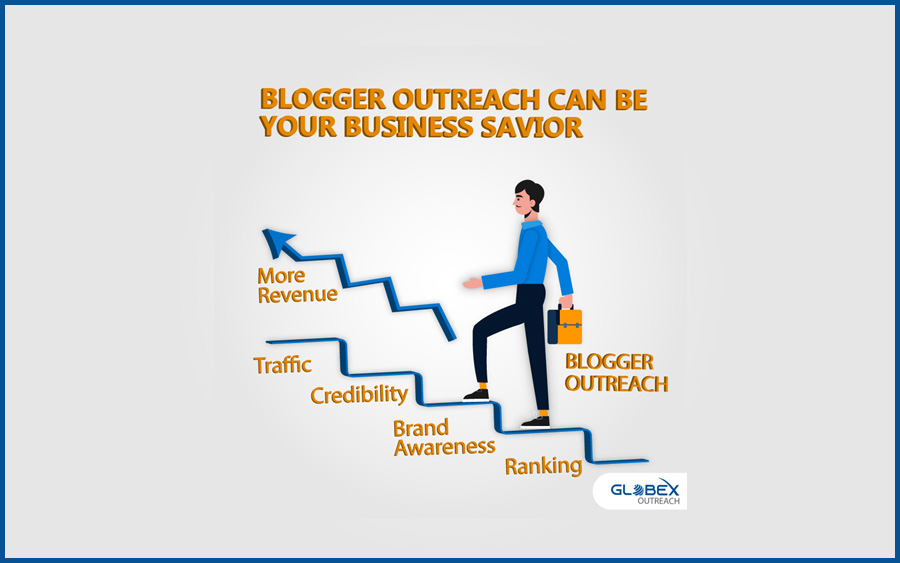 BLOGGER OUTREACH CAN BE YOUR BUSINESS SAVIOR

More Revenue

Traffic

Credibility

Brand Awareness

Ranking

BLOGGER OUTREACH

GLOBEX OUTREACH